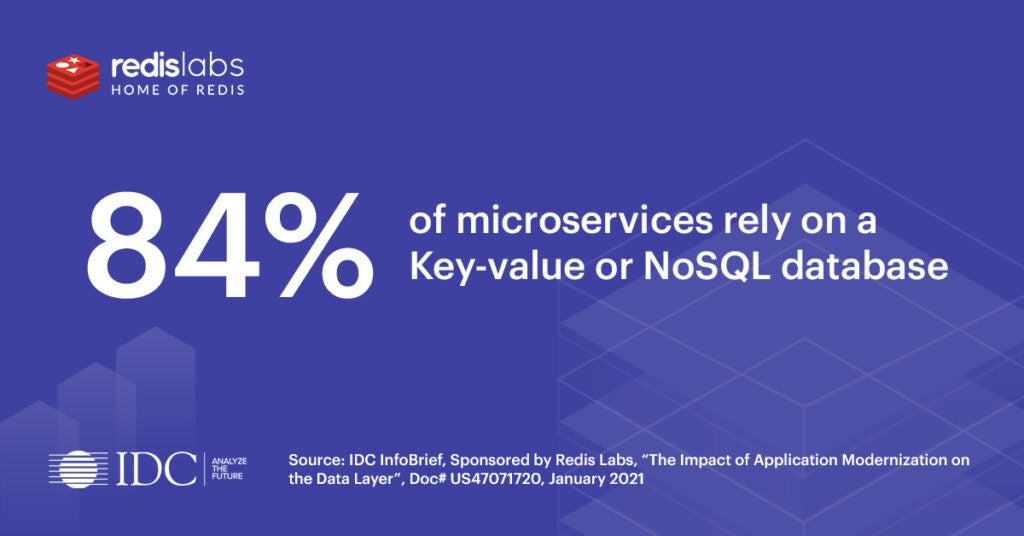 redislabs
HOME OF REDIS

84% of microservices rely on a Key-value or NoSQL database

IDC ANALYZE THE FUTURE

Source: IDC InfoBrief, Sponsored by Redis Labs, “The Impact of Application Modernization on the Data Layer”, Doc# US47071720, January 2021